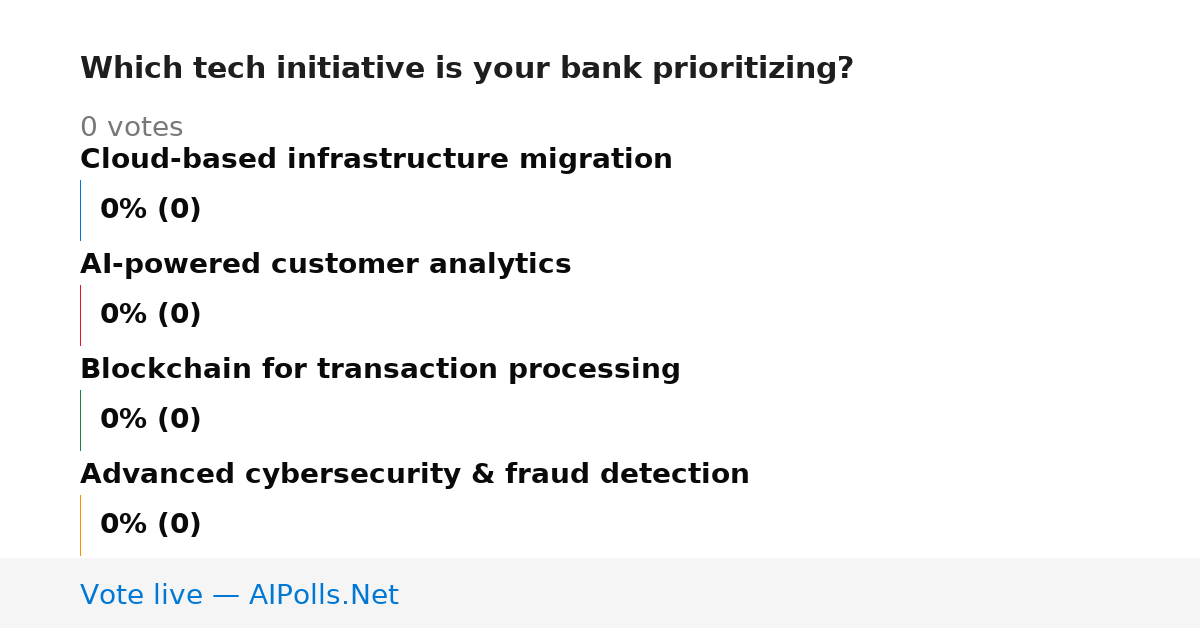 Which tech initiative is your bank prioritizing?

0 votes

Cloud-based infrastructure migration

0% (0)

AI-powered customer analytics

0% (0)

Blockchain for transaction processing

0% (0)

Advanced cybersecurity & fraud detection

0% (0)

Vote live — AIPolls.Net